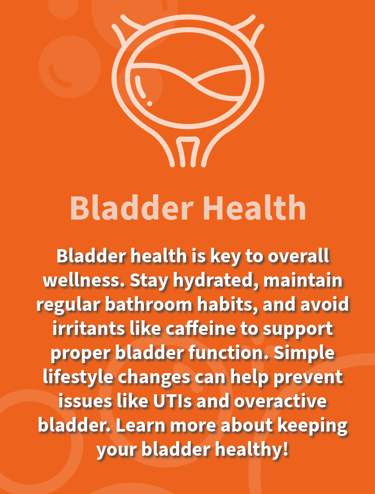 Bladder Health

Bladder health is key to overall wellness. Stay hydrated, maintain regular bathroom habits, and avoid irritants like caffeine to support proper bladder function. Simple lifestyle changes can help prevent issues like UTIs and overactive bladder. Learn more about keeping your bladder healthy!